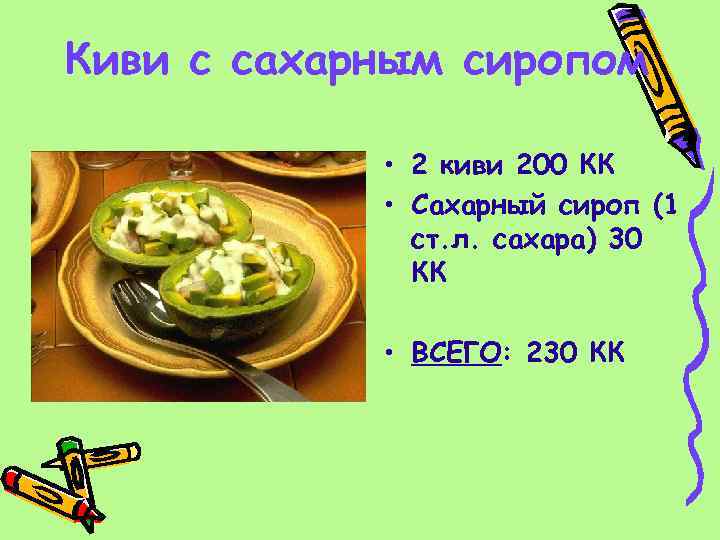 Киви с сахарным сиропом

• 2 киви 200 КК
• Сахарный сироп (1 ст.л. сахара) 30 КК

• ВСЕГО: 230 КК